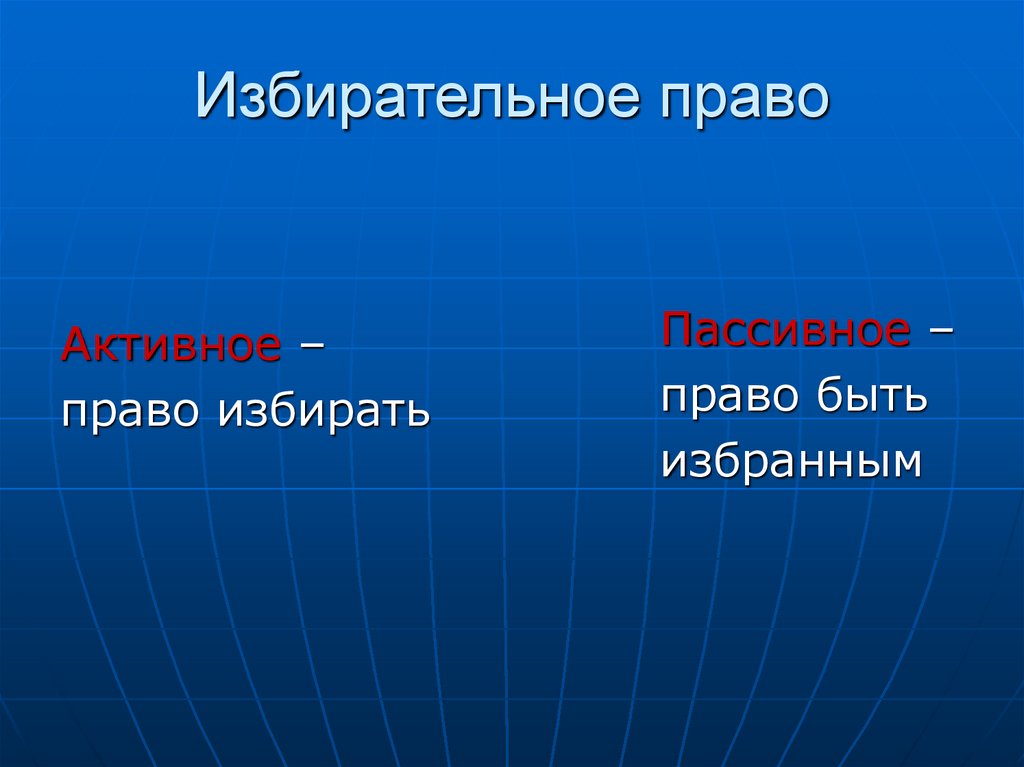 Избирательное право

Активное – право избирать

Пассивное – право быть избранным